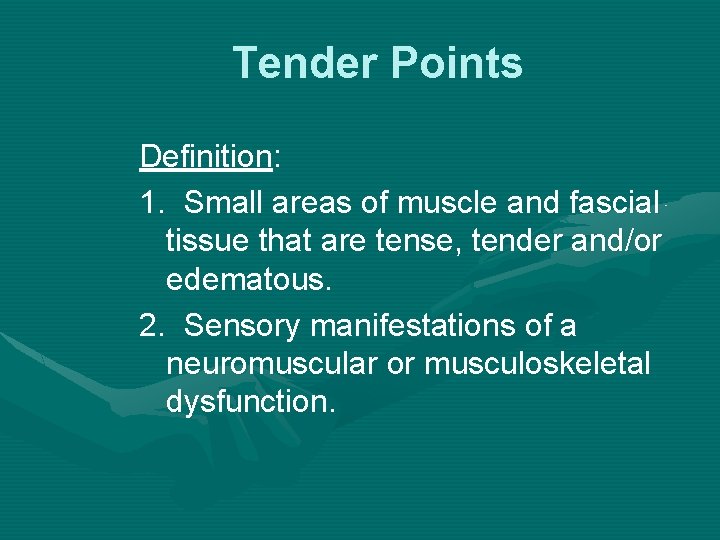 Tender Points

Definition:

1. Small areas of muscle and fascial tissue that are tense, tender and/or edematous.

2. Sensory manifestations of a neuromuscular or musculoskeletal dysfunction.